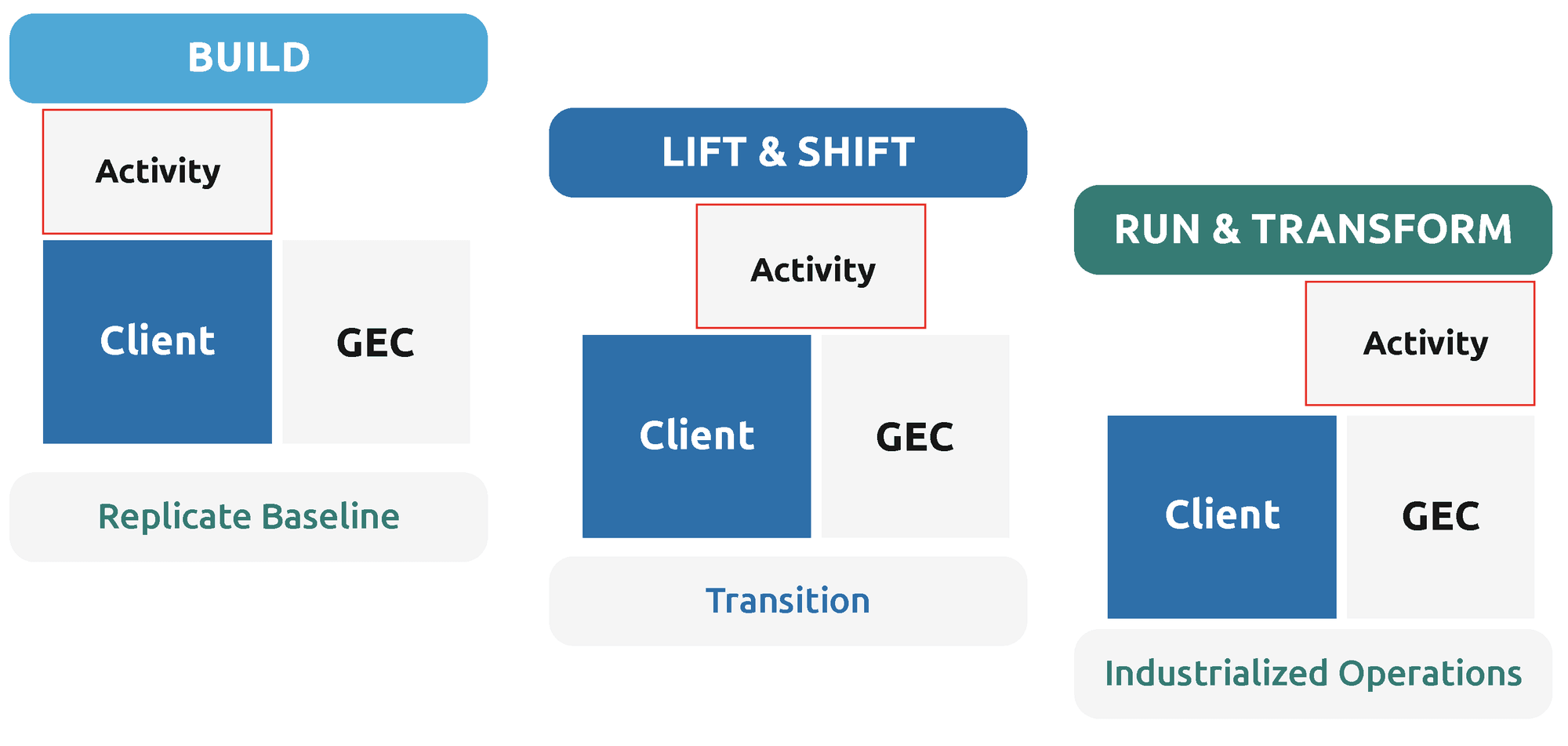 BUILD

Activity

Client

GEC

Replicate Baseline

LIFT & SHIFT

Activity

Client

GEC

Transition

RUN & TRANSFORM

Activity

Client

GEC

Industrialized Operations